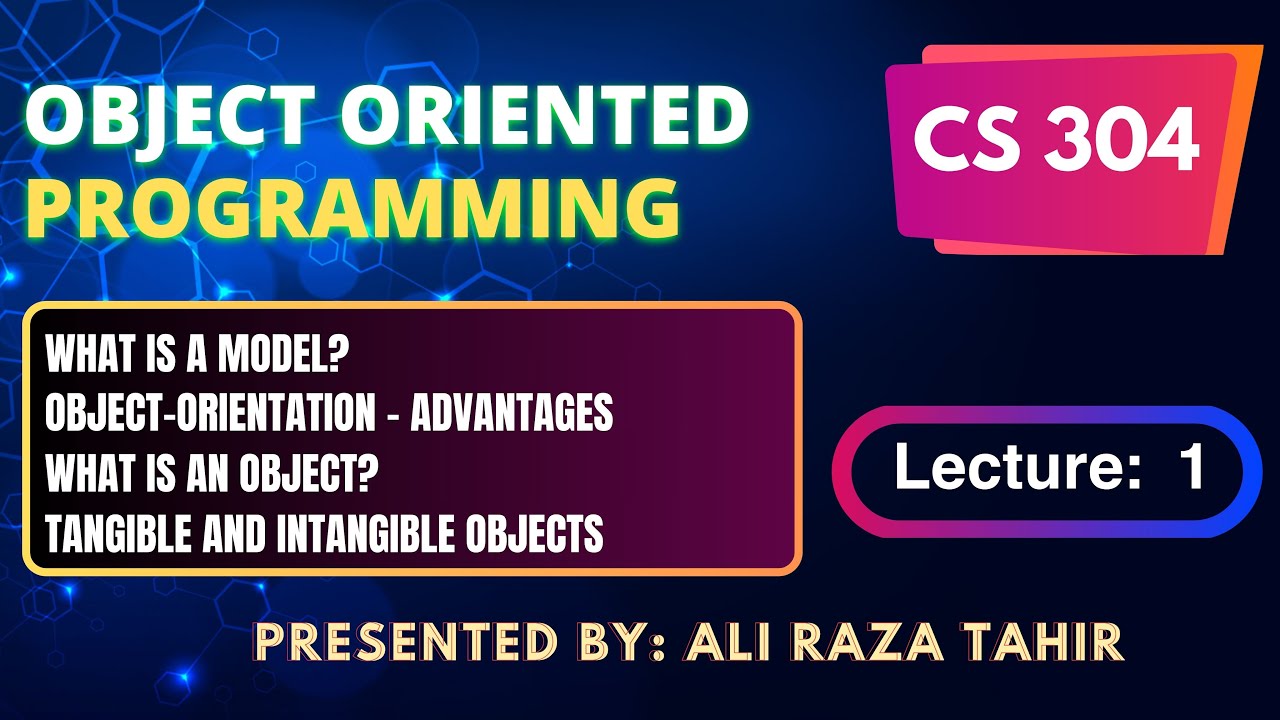 OBJECT ORIENTED PROGRAMMING

CS 304

WHAT IS A MODEL?
OBJECT-ORIENTATION - ADVANTAGES
WHAT IS AN OBJECT?
TANGIBLE AND INTANGIBLE OBJECTS

Lecture: 1

PRESENTED BY: ALI RAZA TAHIR